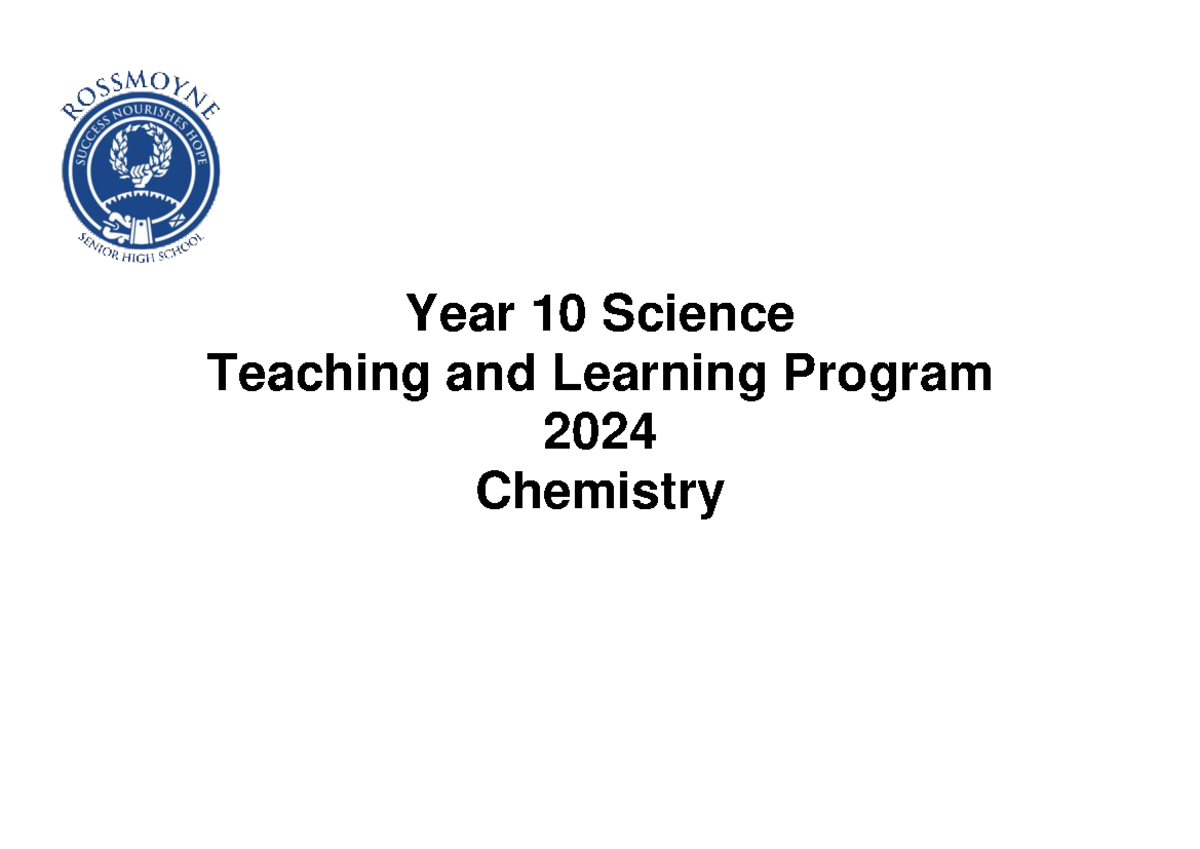 ROSSMOYNE
SUCCESS NOURISHES HOPE
SENIOR HIGH SCHOOL

Year 10 Science
Teaching and Learning Program
2024
Chemistry